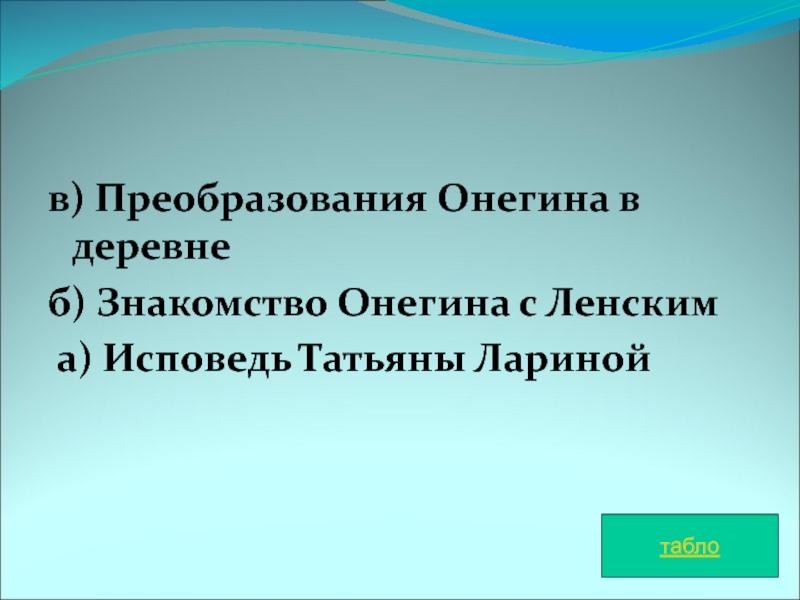 в) Преобразования Онегина в деревне

б) Знакомство Онегина с Ленским

а) Исповедь Татьяны Лариной

табло